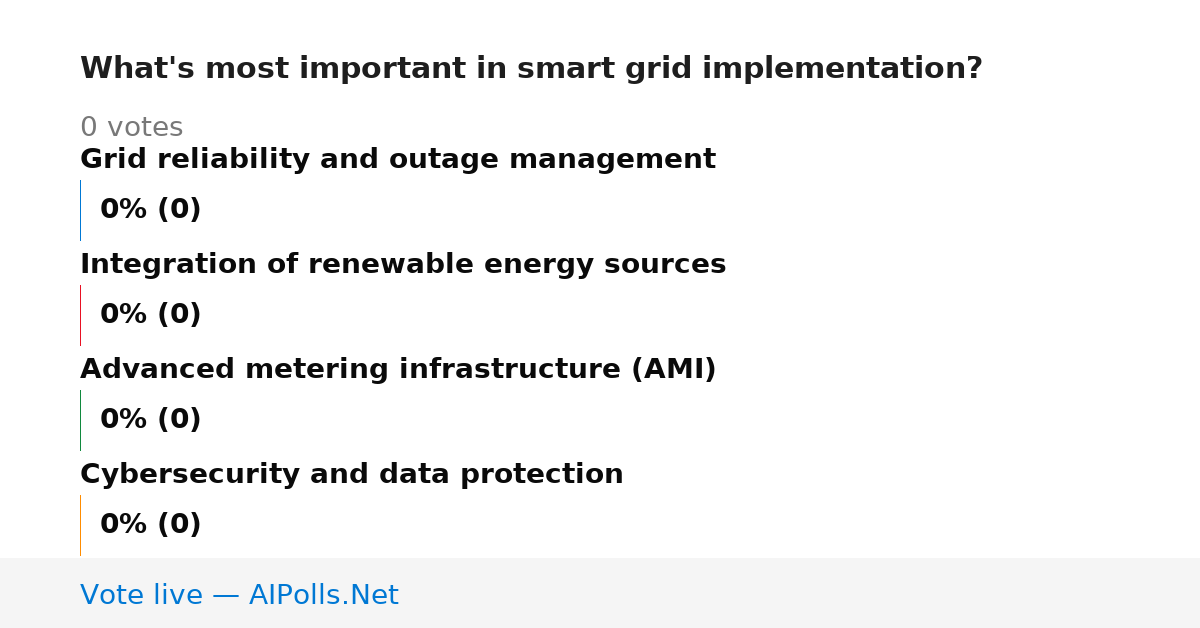 What's most important in smart grid implementation?

0 votes

Grid reliability and outage management

0% (0)

Integration of renewable energy sources

0% (0)

Advanced metering infrastructure (AMI)

0% (0)

Cybersecurity and data protection

0% (0)

Vote live — AIPolls.Net